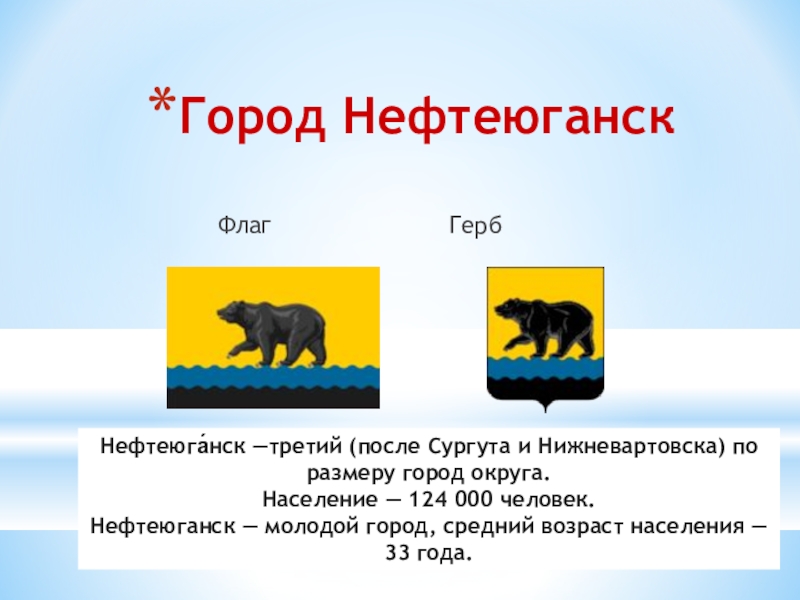 *Город Нефтеюганск

Флаг

Герб

Нефтеюга́нск —третий (после Сургута и Нижневартовска) по размеру город округа.
Население — 124 000 человек.
Нефтеюганск — молодой город, средний возраст населения — 33 года.